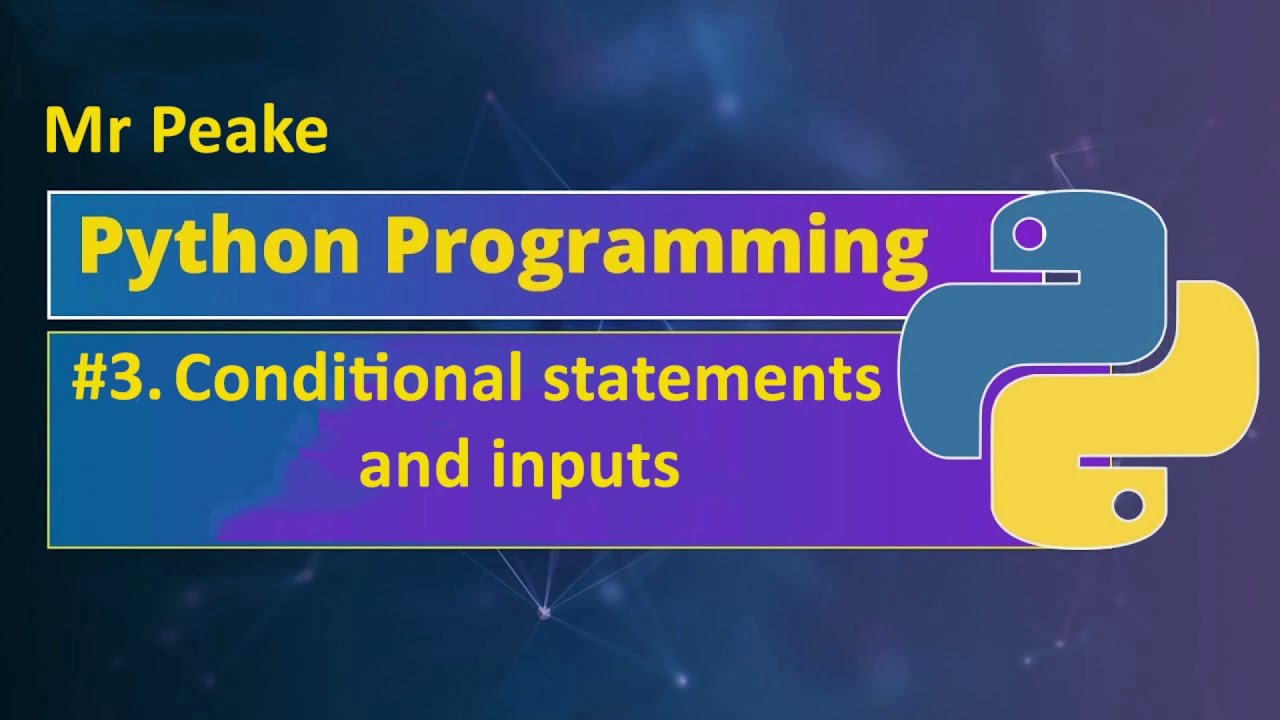 Mr Peake

Python Programming

#3. Conditional statements and inputs